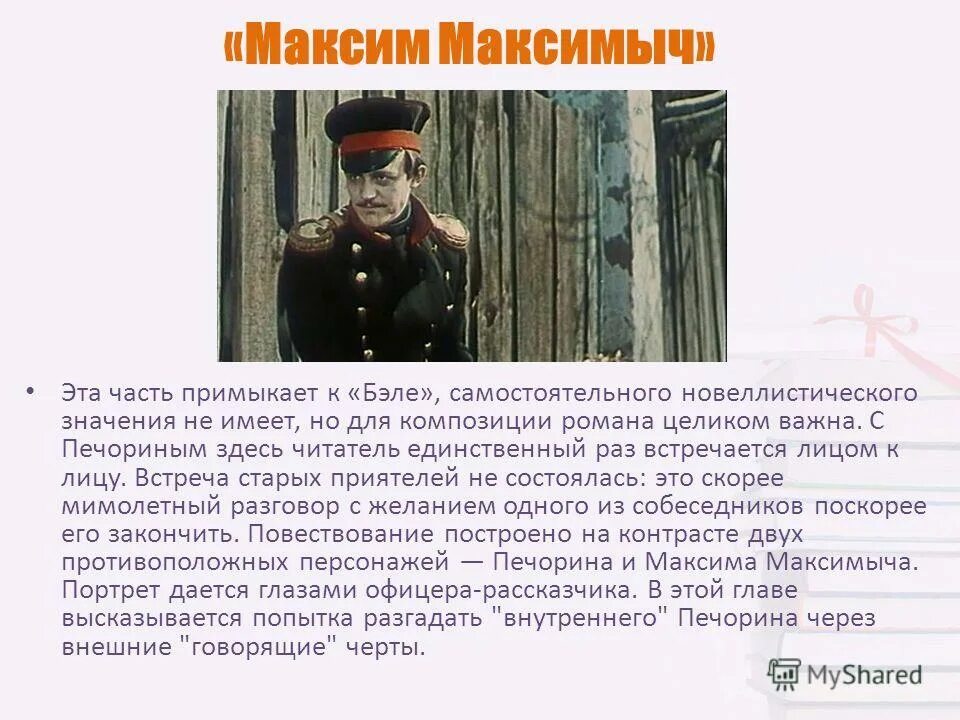 «Максим Максимыч»

• Эта часть примыкает к «Бэле», самостоятельного новеллистического значения не имеет, но для композиции романа целиком важна. С Печориным здесь читатель единственный раз встречается лицом к лицу. Встреча старых приятелей не состоялась: это скорее мимолетный разговор с желанием одного из собеседников поскорее его закончить. Повествование построено на контрасте двух противоположных персонажей — Печорина и Максима Максимыча. Портрет дается глазами офицера-рассказчика. В этой главе высказывается попытка разгадать "внутреннего" Печорина через внешние "говорящие" черты.

MyShared